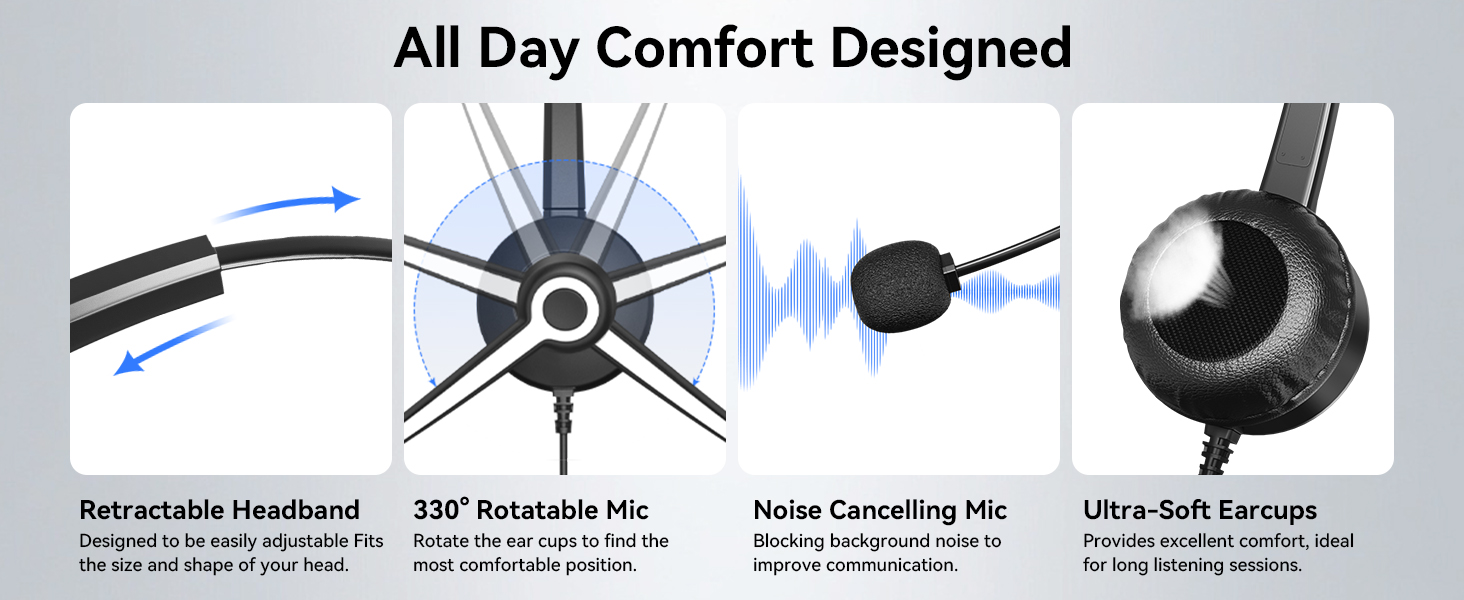 All Day Comfort Designed

Retractable Headband
Designed to be easily adjustable Fits the size and shape of your head.

330° Rotatable Mic
Rotate the ear cups to find the most comfortable position.

Noise Cancelling Mic
Blocking background noise to improve communication.

Ultra-Soft Earcups
Provides excellent comfort, ideal for long listening sessions.